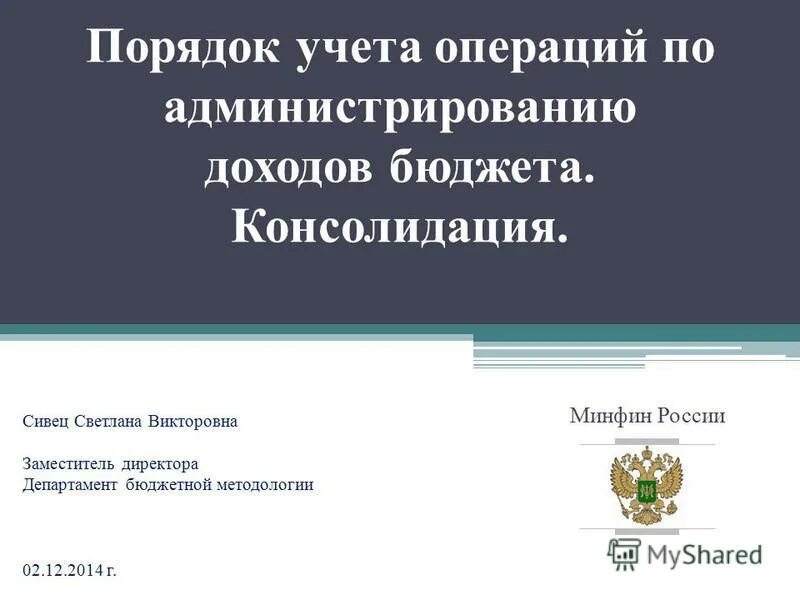 Порядок учета операций по администрированию доходов бюджета. Консолидация.

Сивец Светлана Викторовна

Заместитель директора
Департамент бюджетной методологии

02.12.2014 г.

Минфин России

MyShared